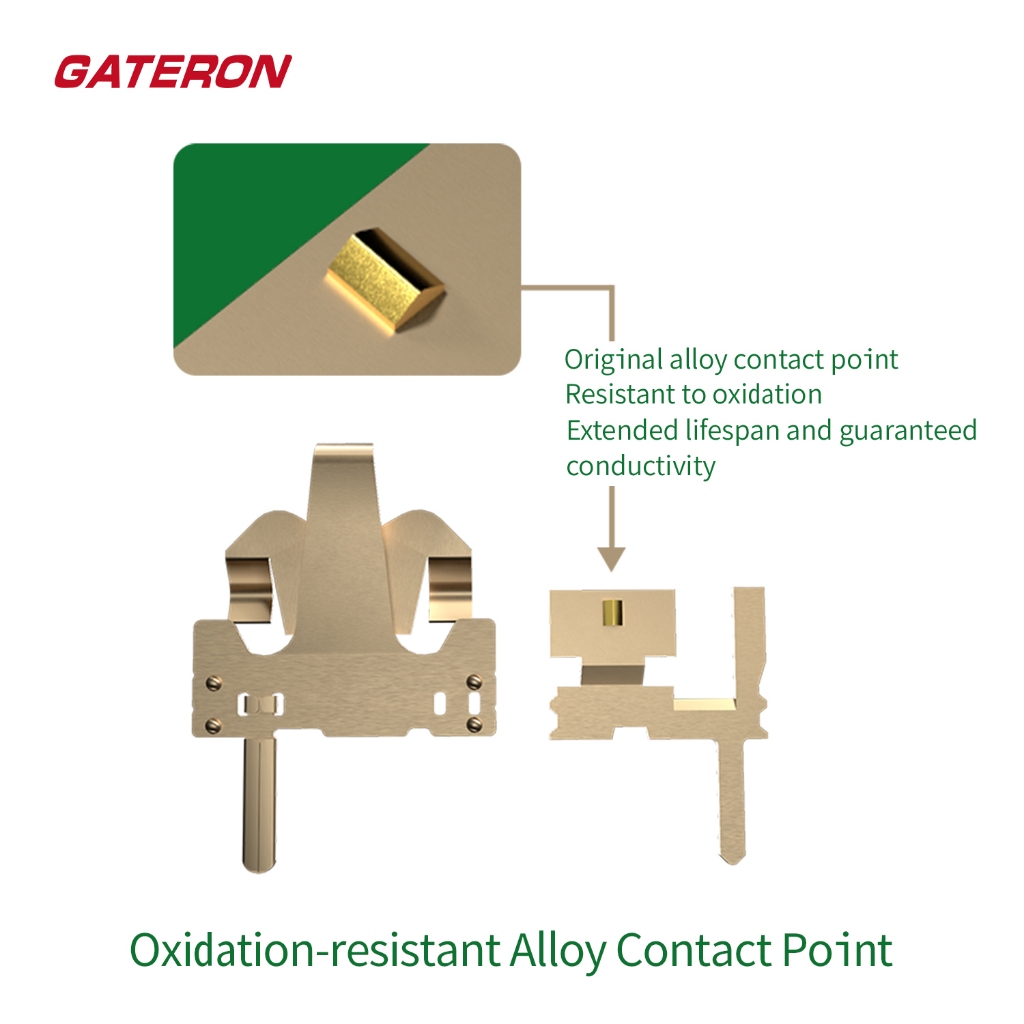 GATERON

Original alloy contact point
Resistant to oxidation
Extended lifespan and guaranteed conductivity

Oxidation-resistant Alloy Contact Point